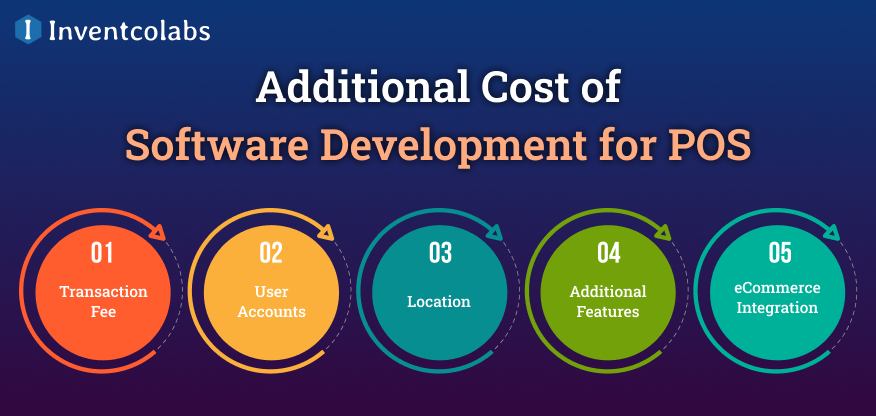 Inventcolabs

Additional Cost of
Software Development for POS

01
Transaction Fee

02
User Accounts

03
Location

04
Additional Features

05
eCommerce Integration